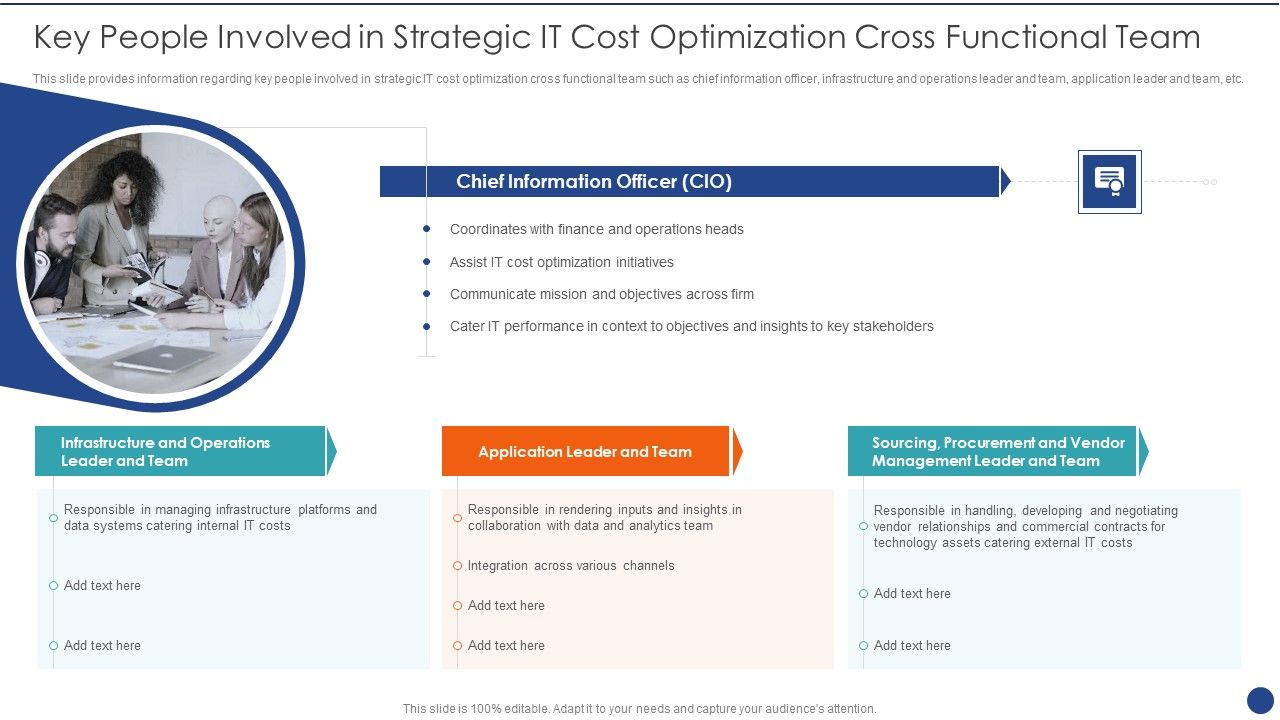 Key People Involved in Strategic IT Cost Optimization Cross Functional Team

This slide provides information regarding key people involved in strategic IT cost optimization cross functional team such as chief information officer, infrastructure and operations leader and team, application leader and team, etc.

Chief Information Officer (CIO)

Coordinates with finance and operations heads

Assist IT cost optimization initiatives

Communicate mission and objectives across firm

Cater IT performance in context to objectives and insights to key stakeholders

Infrastructure and Operations Leader and Team

Responsible in managing infrastructure platforms and data systems catering internal IT costs

Add text here

Add text here

Application Leader and Team

Responsible in rendering inputs and insights in collaboration with data and analytics team

Integration across various channels

Add text here

Add text here

Sourcing, Procurement and Vendor Management Leader and Team

Responsible in handling, developing and negotiating vendor relationships and commercial contracts for technology assets catering external IT costs

Add text here

Add text here

This slide is 100% editable. Adapt it to your needs and capture your audience's attention.